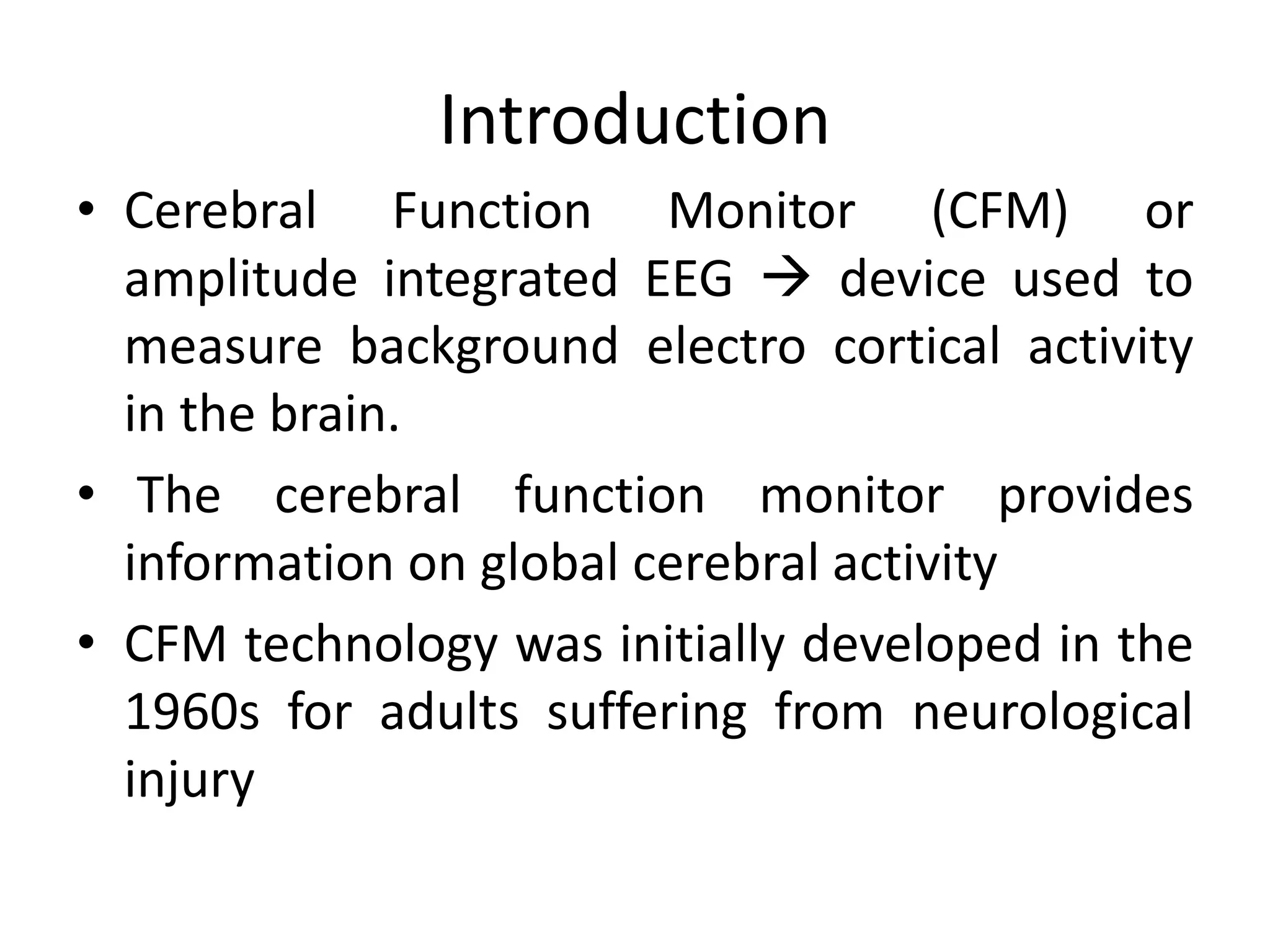 Introduction

• Cerebral Function Monitor (CFM) or amplitude integrated EEG → device used to measure background electro cortical activity in the brain.

• The cerebral function monitor provides information on global cerebral activity

• CFM technology was initially developed in the 1960s for adults suffering from neurological injury